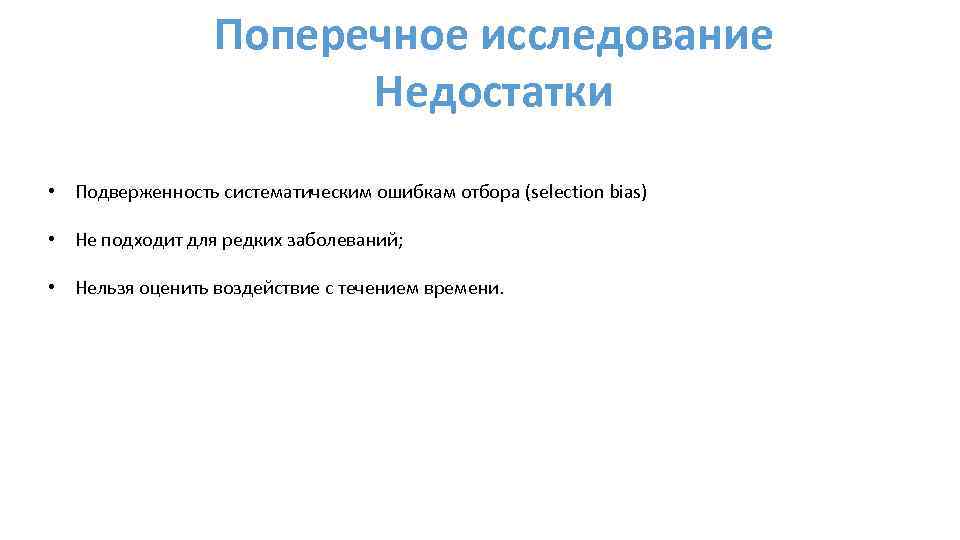 Поперечное исследование
Недостатки

• Подверженность систематическим ошибкам отбора (selection bias)

• Не подходит для редких заболеваний;

• Нельзя оценить воздействие с течением времени.